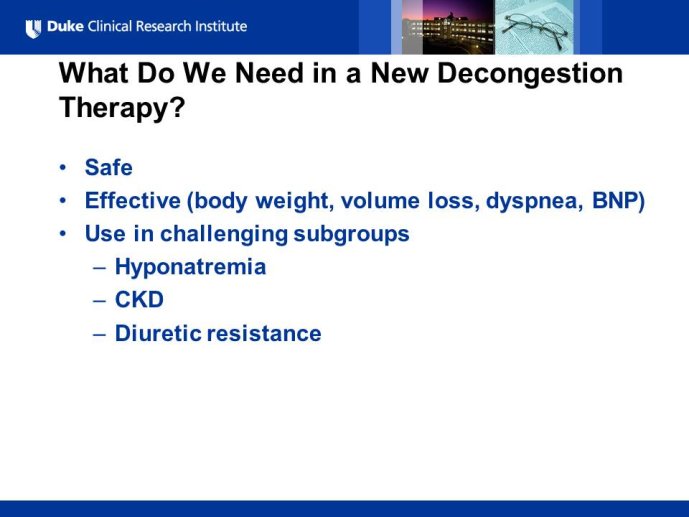 Duke Clinical Research Institute

What Do We Need in a New Decongestion Therapy?

• Safe
• Effective (body weight, volume loss, dyspnea, BNP)
• Use in challenging subgroups
– Hyponatremia
– CKD
– Diuretic resistance